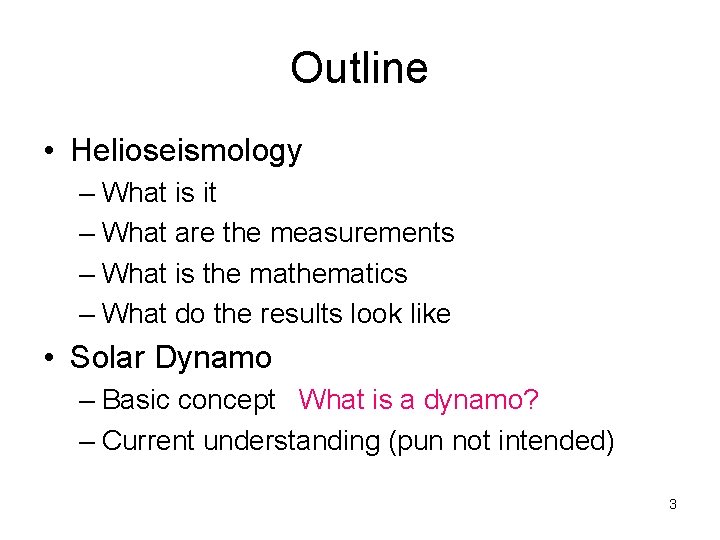 Outline

• Helioseismology
– What is it
– What are the measurements
– What is the mathematics
– What do the results look like

• Solar Dynamo
– Basic concept What is a dynamo?
– Current understanding (pun not intended)

3